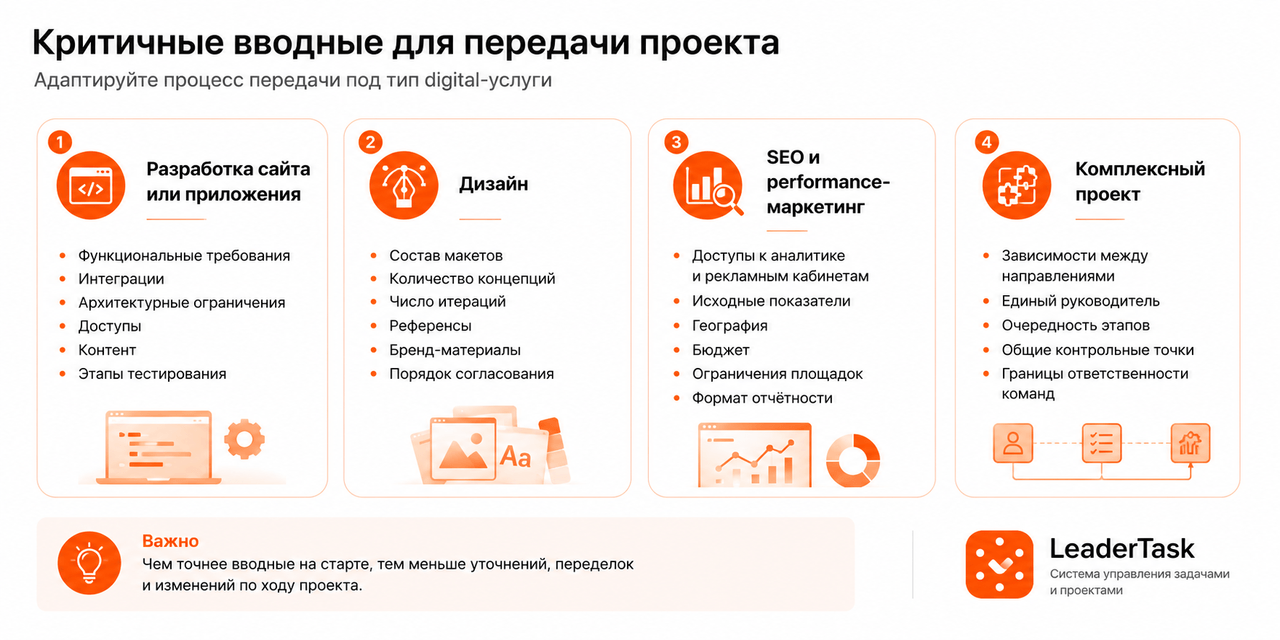 Критичные вводные для передачи проекта
Адаптируйте процесс передачи под тип digital-услуги

1
Разработка сайта или приложения
- Функциональные требования
- Интеграции
- Архитектурные ограничения
- Доступы
- Контент
- Этапы тестирования

2
Дизайн
- Состав макетов
- Количество концепций
- Число итераций
- Референсы
- Бренд-материалы
- Порядок согласования

Aa

3
SEO и performance-маркетинг
- Доступы к аналитике и рекламным кабинетам
- Исходные показатели
- География
- Бюджет
- Ограничения площадок
- Формат отчётности

4
Комплексный проект
- Зависимости между направлениями
- Единый руководитель
- Очередность этапов
- Общие контрольные точки
- Границы ответственности команд

Важно
Чем точнее вводные на старте, тем меньше уточнений, переделок и изменений по ходу проекта.

LeaderTask
Система управления задачами и проектами